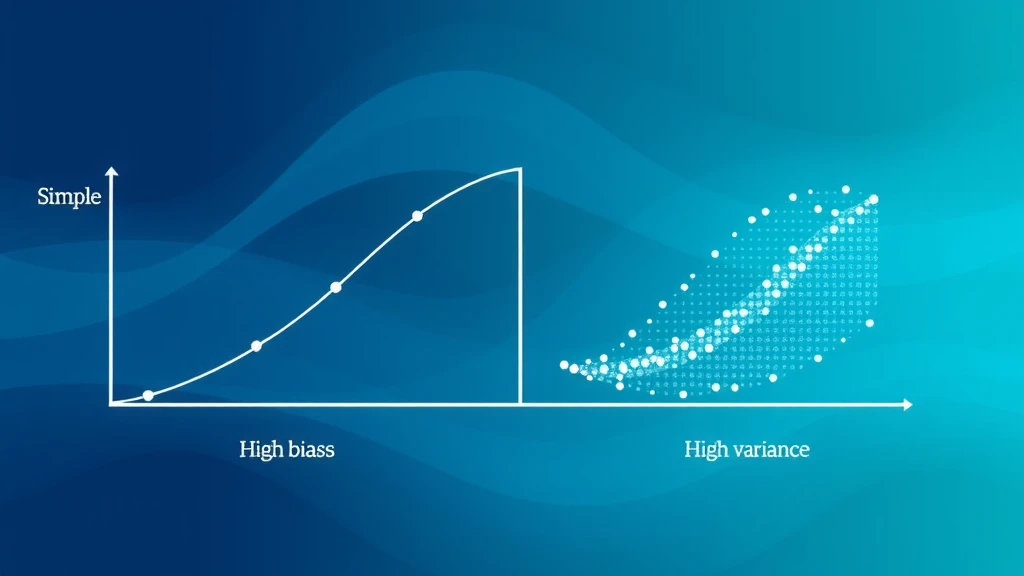 Simple

High biass

High variance